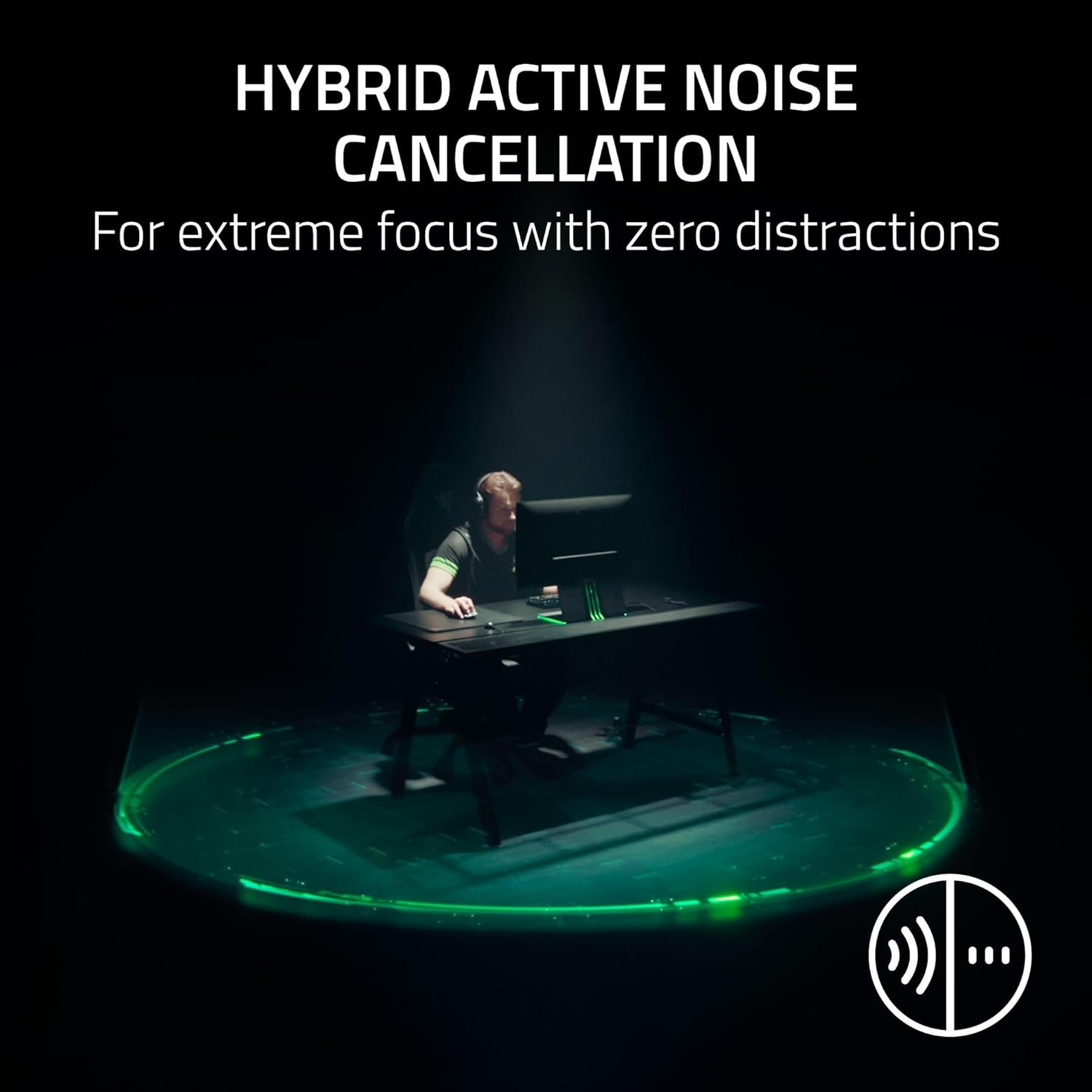 HYBRID ACTIVE NOISE CANCELLATION

For extreme focus with zero distractions